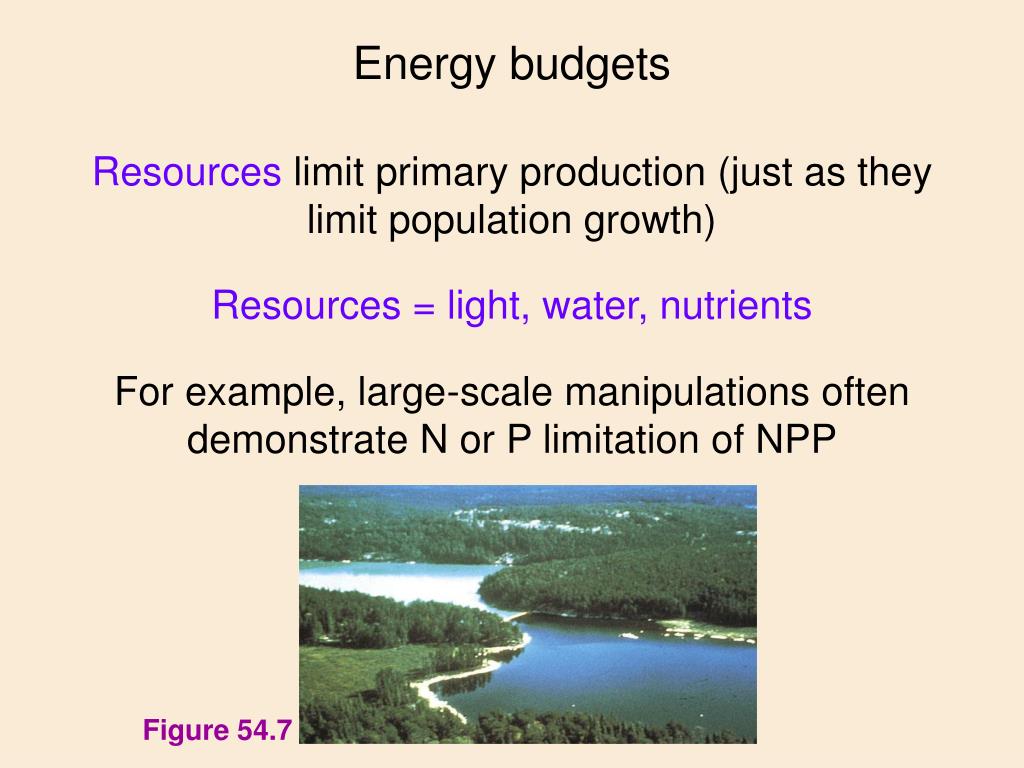 Energy budgets

Resources limit primary production (just as they limit population growth)

Resources = light, water, nutrients

For example, large-scale manipulations often demonstrate N or P limitation of NPP

Figure 54.7